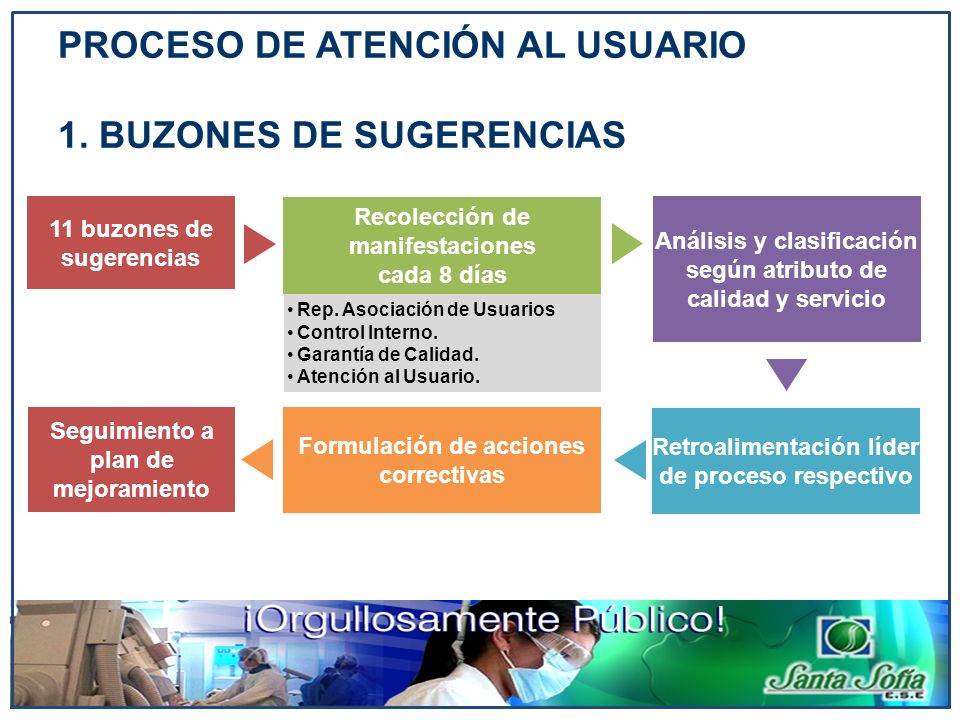 PROCESO DE ATENCIÓN AL USUARIO

1. BUZONES DE SUGERENCIAS

11 buzones de sugerencias

Recolección de manifestaciones cada 8 días

• Rep. Asociación de Usuarios
• Control Interno.
• Garantía de Calidad.
• Atención al Usuario.

Análisis y clasificación según atributo de calidad y servicio

Retroalimentación líder de proceso respectivo

Formulación de acciones correctivas

Seguimiento a plan de mejoramiento

¡Orgullosamente Público!

Santa Sofía E.S.E